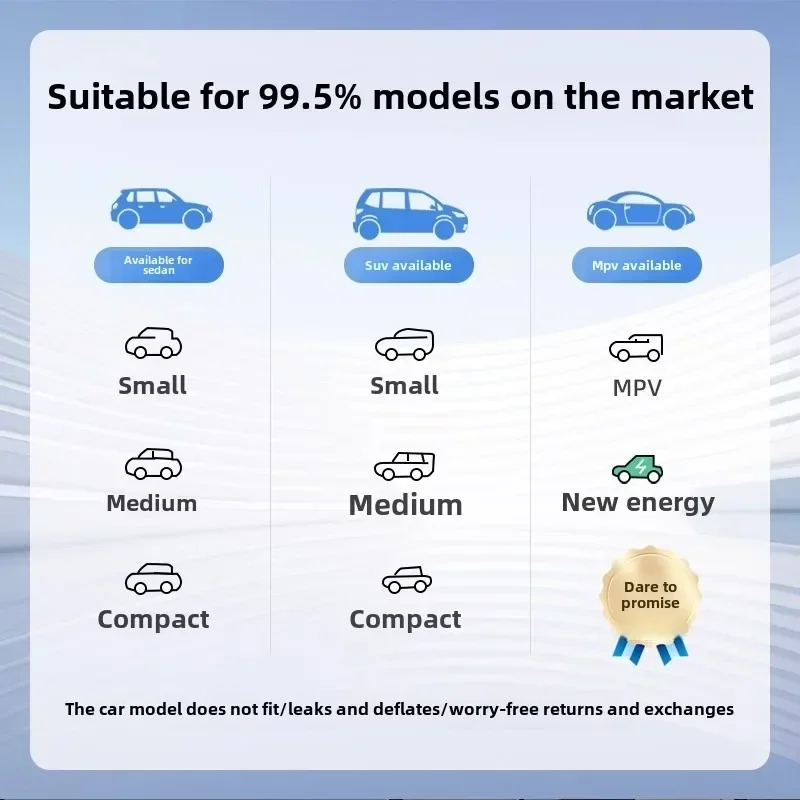 Suitable for 99.5% models on the market

Available for sedan

Small

Medium

Compact

Suv available

Small

Medium

Compact

Mpv available

MPV

New energy

Dare to promise

The car model does not fit/leaks and deflates/worry-free returns and exchanges